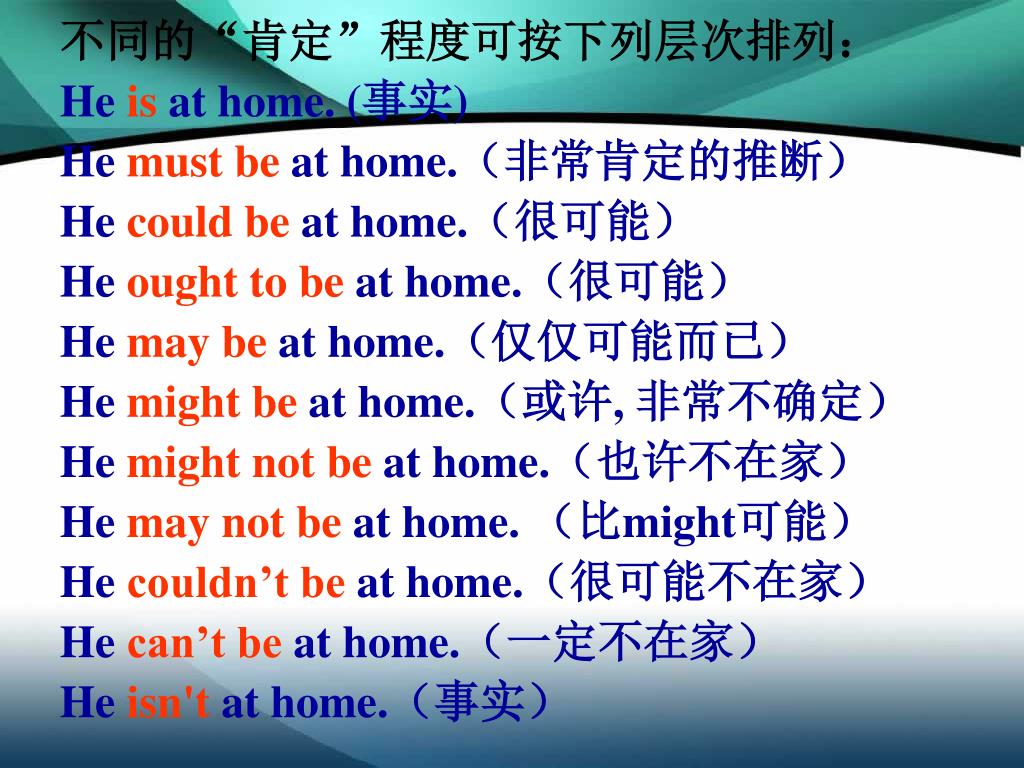 不同的“肯定”程度可按下列层次排列：
He is at home. (事实)
He must be at home.（非常肯定的推断）
He could be at home.（很可能）
He ought to be at home.（很可能）
He may be at home.（仅仅可能而已）
He might be at home.（或许, 非常不确定）
He might not be at home.（也许不在家）
He may not be at home. （比might可能）
He couldn’t be at home.（很可能不在家）
He can’t be at home.（一定不在家）
He isn't at home.（事实）